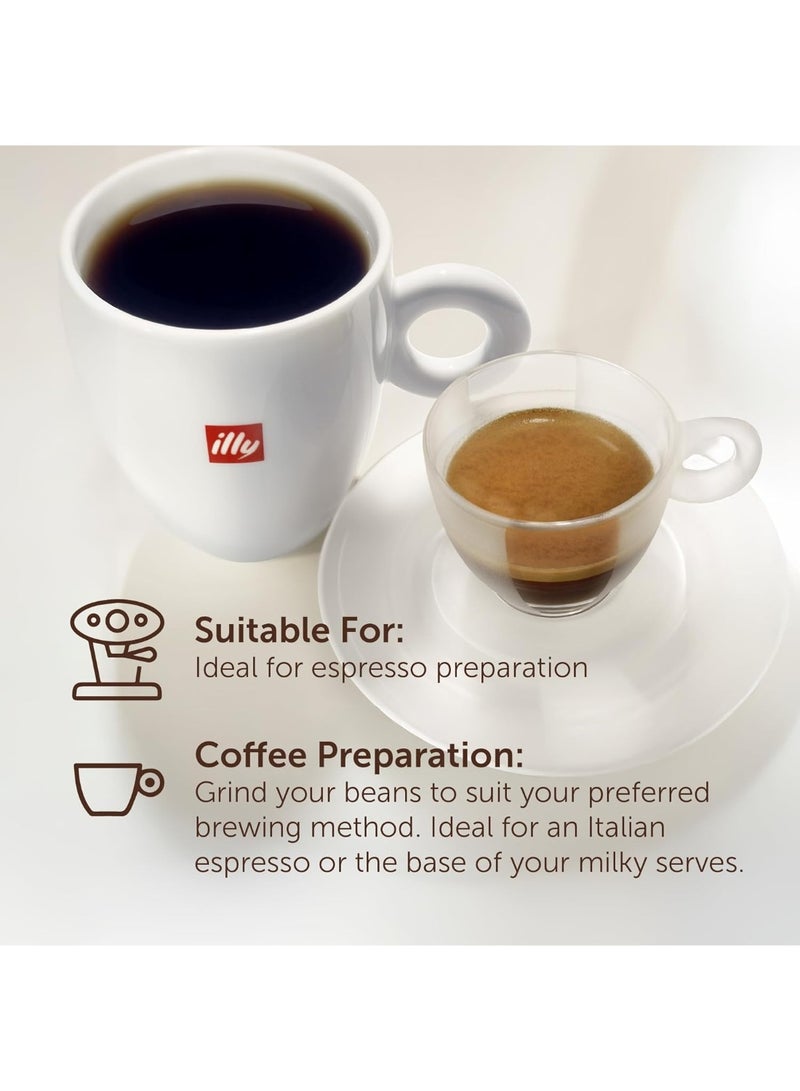 illy

Suitable For:
Ideal for espresso preparation

Coffee Preparation:
Grind your beans to suit your preferred brewing method. Ideal for an Italian espresso or the base of your milky serves.